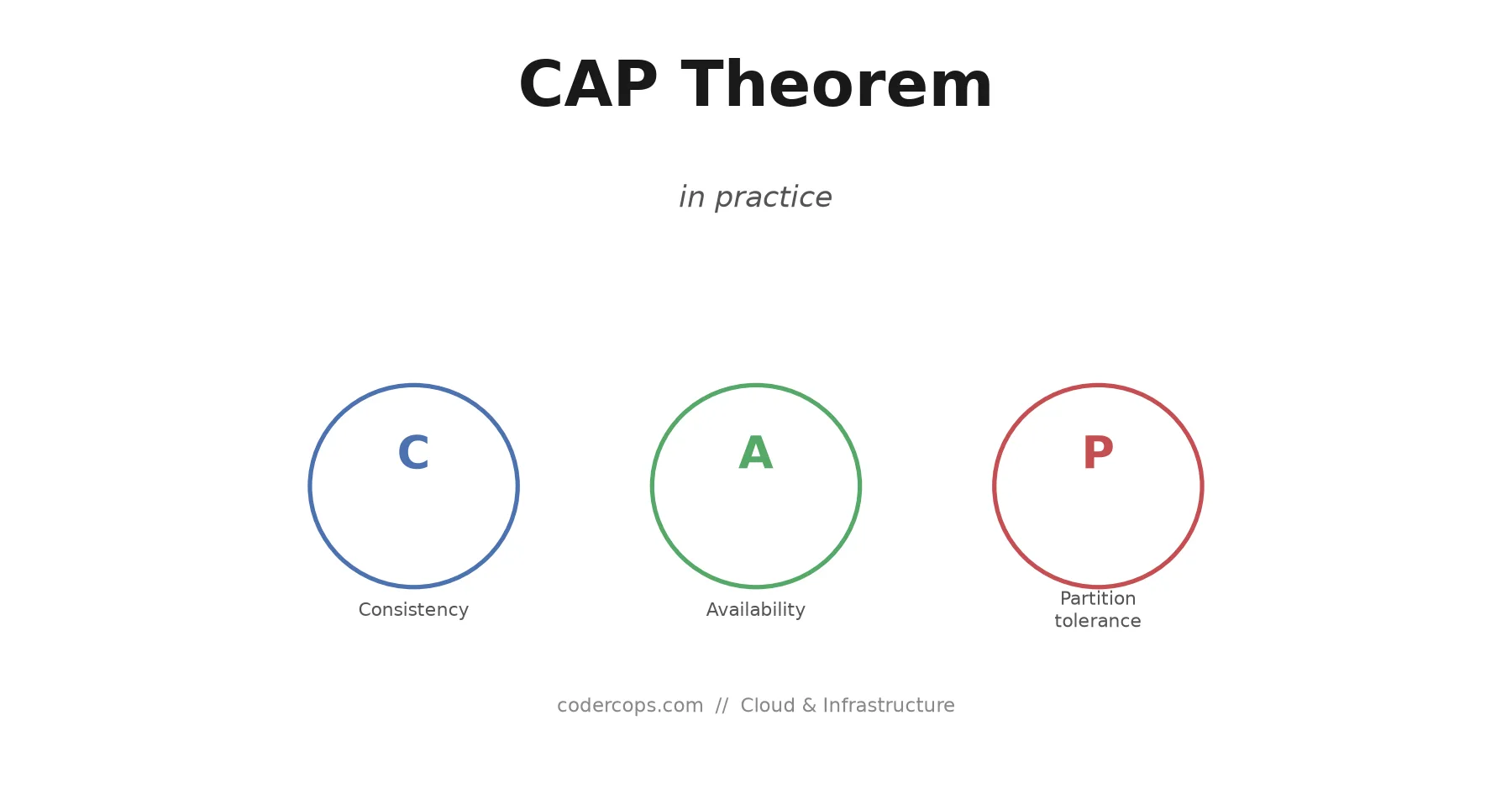 CAP Theorem

in practice

C

Consistency

A

Availability

P

Partition tolerance

codercops.com // Cloud & Infrastructure